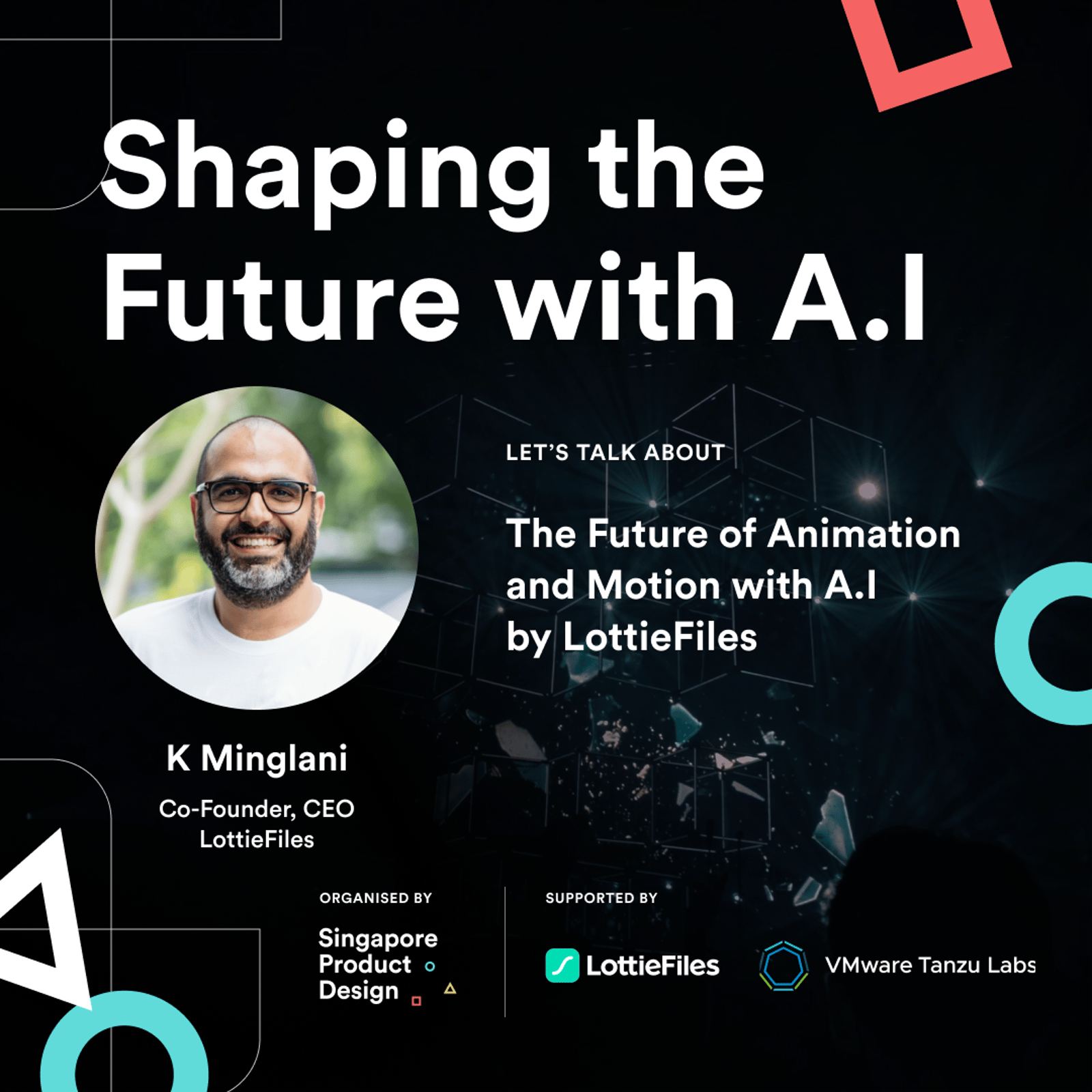 Shaping the Future with A.I

LET'S TALK ABOUT

The Future of Animation and Motion with A.I by LottieFiles

K Minglani

Co-Founder, CEO
LottieFiles

ORGANISED BY

Singapore Product Design

SUPPORTED BY

LottieFiles

VMware Tanzu Labs